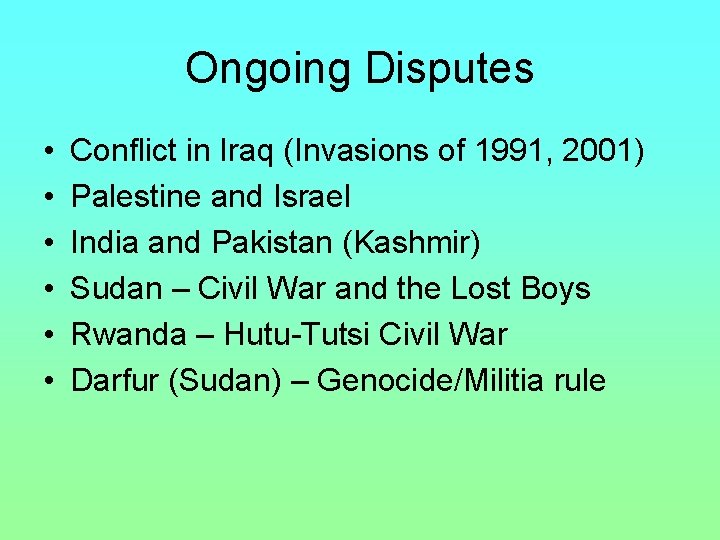 Ongoing Disputes

• Conflict in Iraq (Invasions of 1991, 2001)
• Palestine and Israel
• India and Pakistan (Kashmir)
• Sudan – Civil War and the Lost Boys
• Rwanda – Hutu-Tutsi Civil War
• Darfur (Sudan) – Genocide/Militia rule